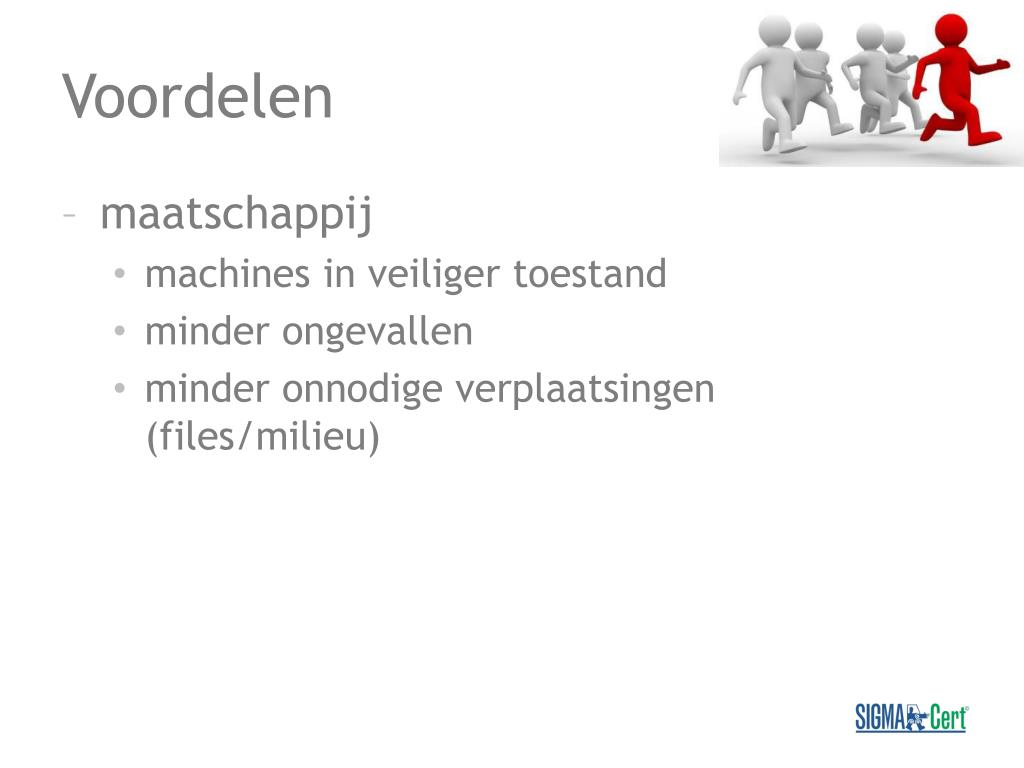 Voordelen

– maatschappij
  • machines in veiliger toestand
  • minder ongevallen
  • minder onnodige verplaatsingen (files/milieu)

SIGMA Cert®